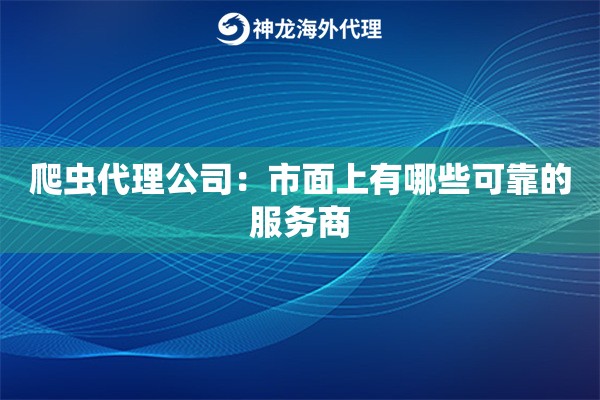 神龙海外代理

爬虫代理公司：市面上有哪些可靠的服务商